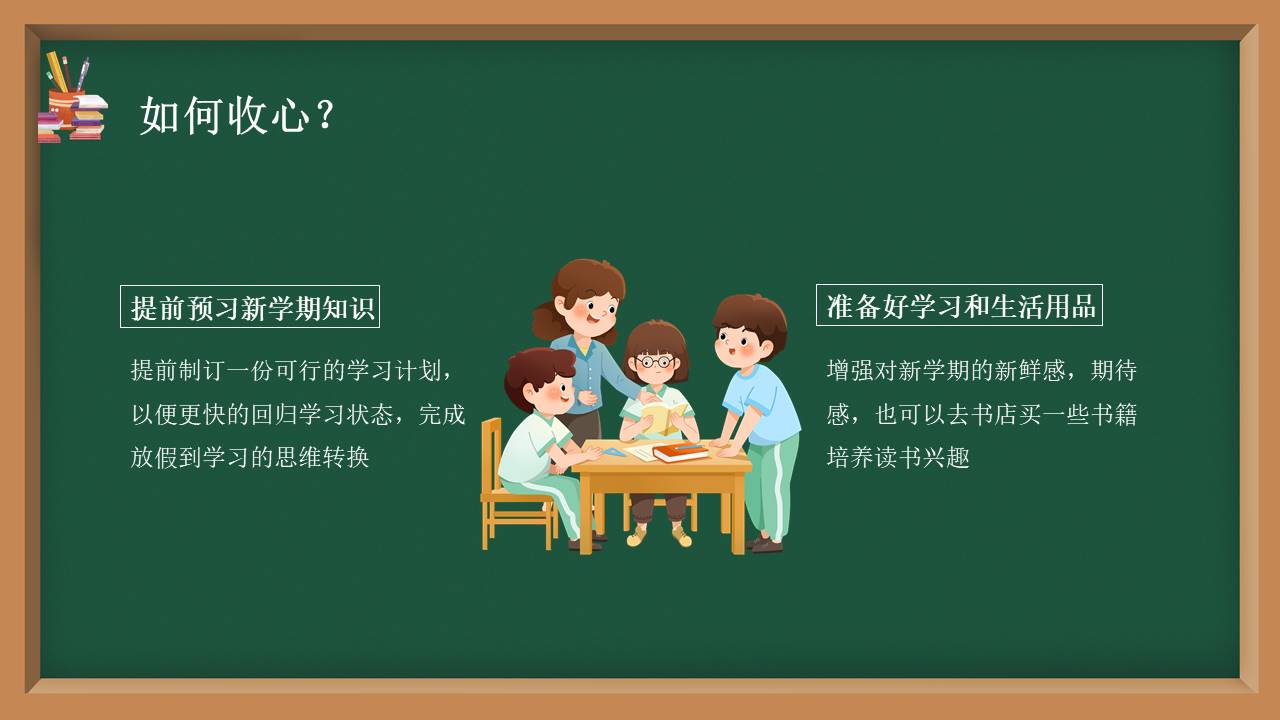 如何收心？

提前预习新学期知识

提前制订一份可行的学习计划，以便更快的回归学习状态，完成放假到学习的思维转换

准备好学习和生活用品

增强对新学期的新鲜感，期待感，也可以去书店买一些书籍培养读书兴趣